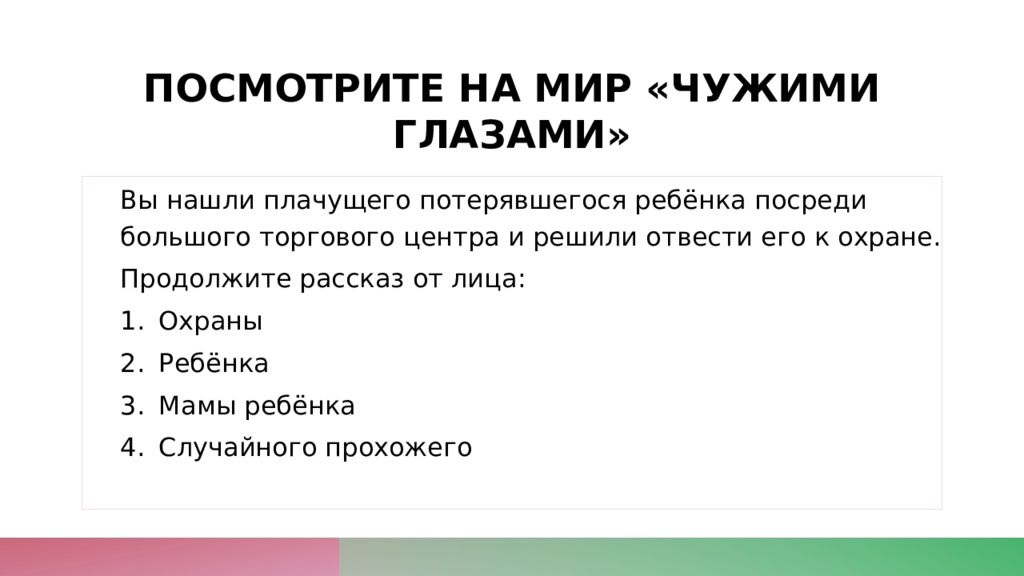 ПОСМОТРИТЕ НА МИР «ЧУЖИМИ ГЛАЗАМИ»

Вы нашли плачущего потерявшегося ребёнка посреди большого торгового центра и решили отвести его к охране.

Продолжите рассказ от лица:

1. Охраны
2. Ребёнка
3. Мамы ребёнка
4. Случайного прохожего